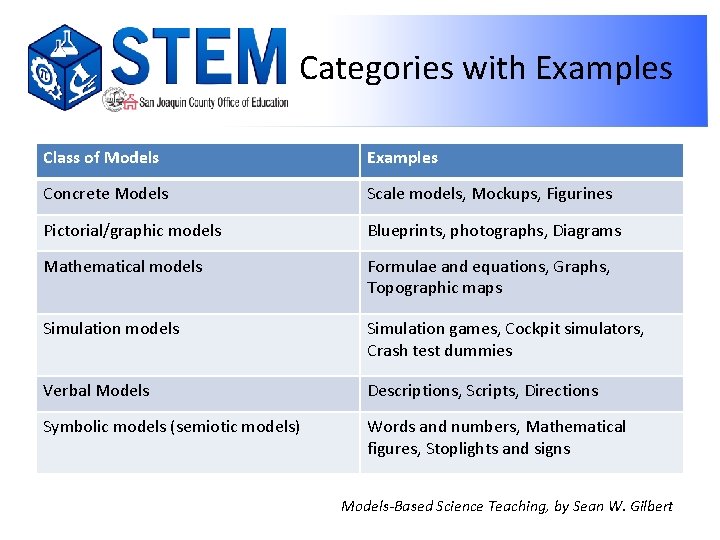 STEM
San Joaquin County Office of Education

Categories with Examples

| Class of Models | Examples |
|---|---|
| Concrete Models | Scale models, Mockups, Figurines |
| Pictorial/graphic models | Blueprints, photographs, Diagrams |
| Mathematical models | Formulae and equations, Graphs, Topographic maps |
| Simulation models | Simulation games, Cockpit simulators, Crash test dummies |
| Verbal Models | Descriptions, Scripts, Directions |
| Symbolic models (semiotic models) | Words and numbers, Mathematical figures, Stoplights and signs |

Models-Based Science Teaching, by Sean W. Gilbert